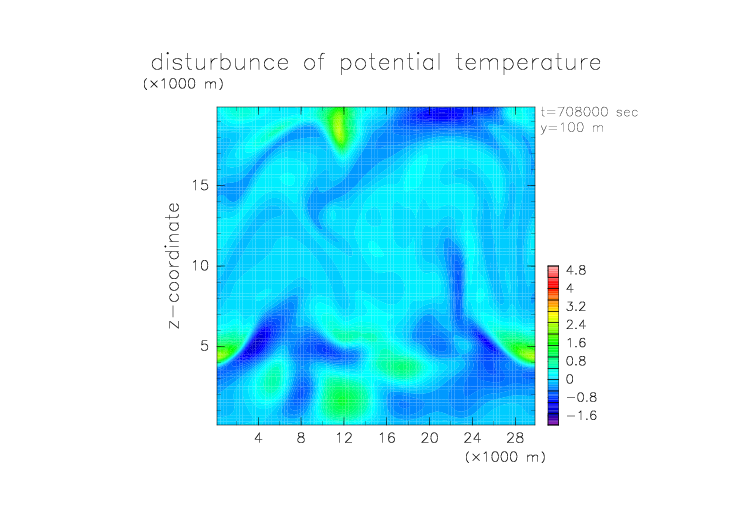 disturbunce of potential temperature

(×1000 m)

t=708000 sec
y=100 m

z−coordinate

15
10
5

4.8
4
3.2
2.4
1.6
0.8
0
−0.8
−1.6

4 8 12 16 20 24 28

(×1000 m)